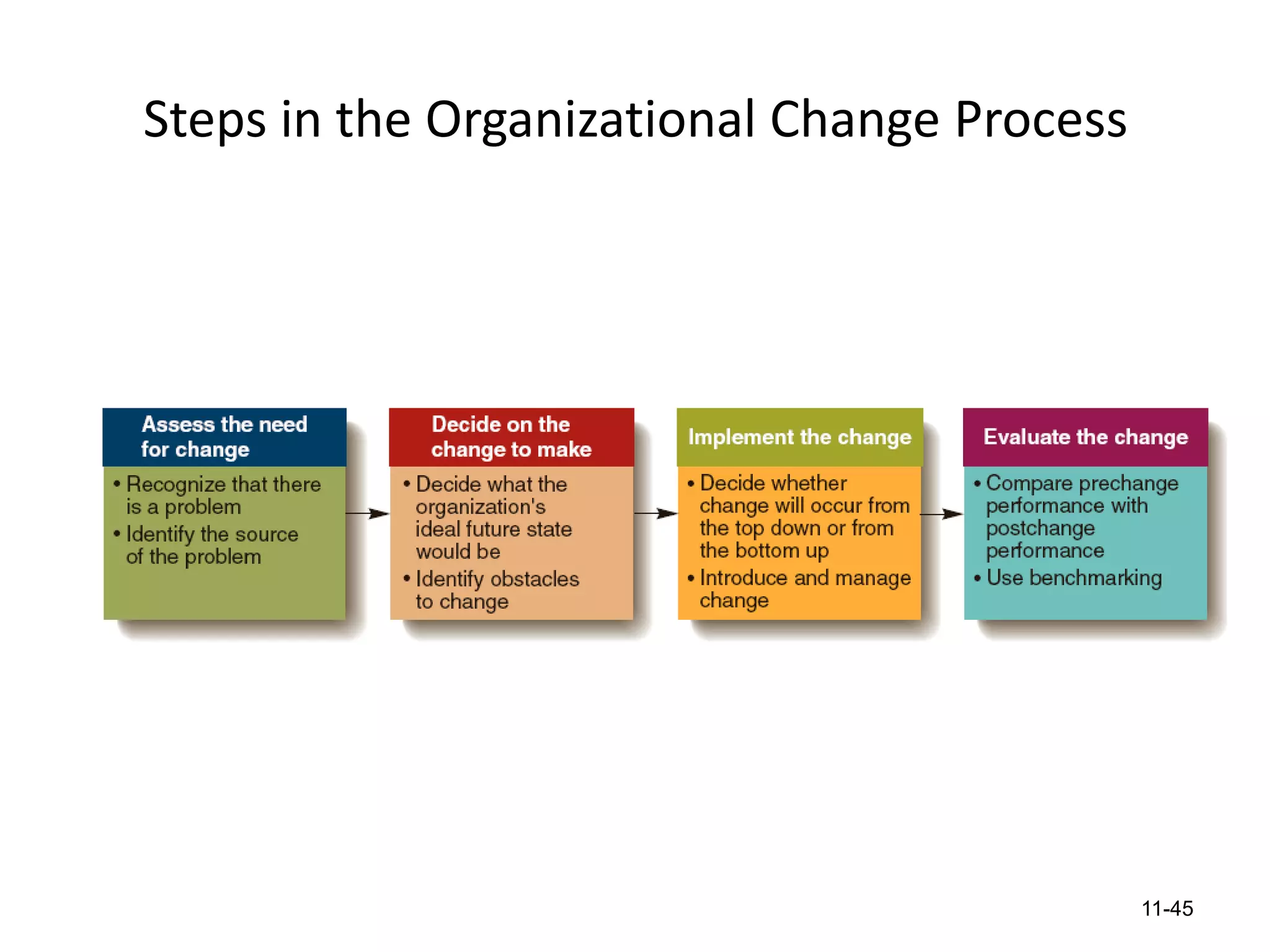 Steps in the Organizational Change Process

Assess the need for change

• Recognize that there is a problem
• Identify the source of the problem

Decide on the change to make

• Decide what the organization's ideal future state would be
• Identify obstacles to change

Implement the change

• Decide whether change will occur from the top down or from the bottom up
• Introduce and manage change

Evaluate the change

• Compare prechange performance with postchange performance
• Use benchmarking

11-45